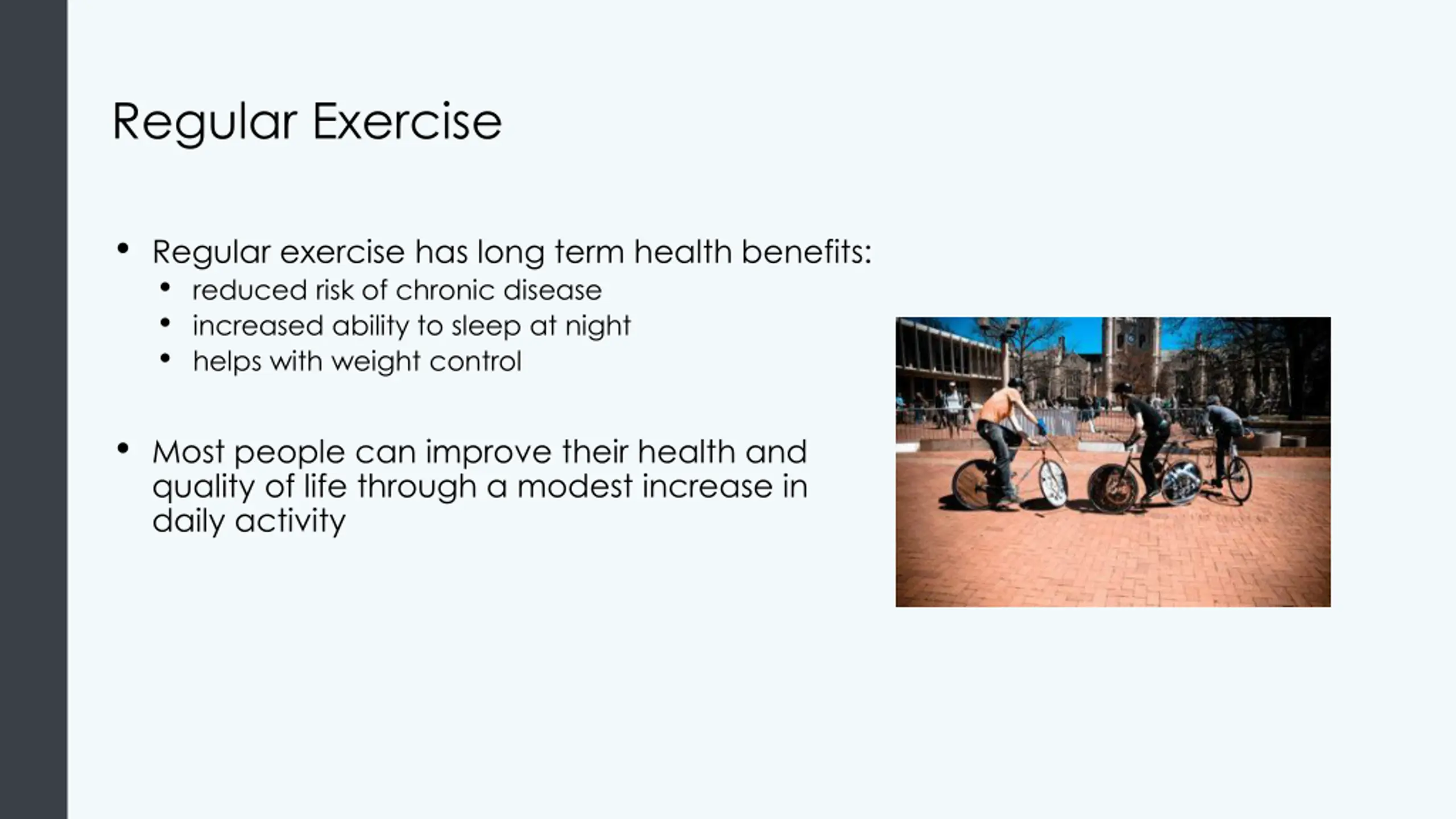 Regular Exercise

• Regular exercise has long term health benefits:
  • reduced risk of chronic disease
  • increased ability to sleep at night
  • helps with weight control

• Most people can improve their health and quality of life through a modest increase in daily activity